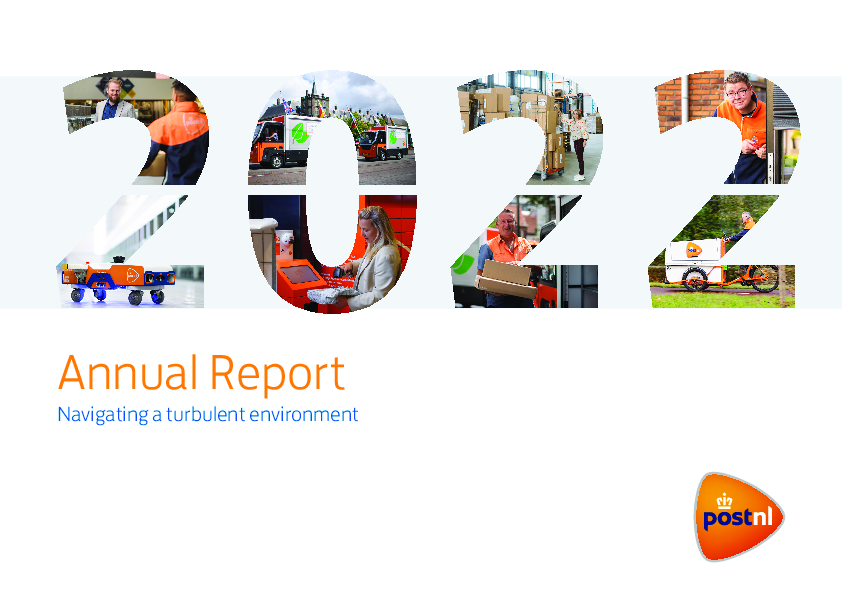 2022

Annual Report

Navigating a turbulent environment

postnl